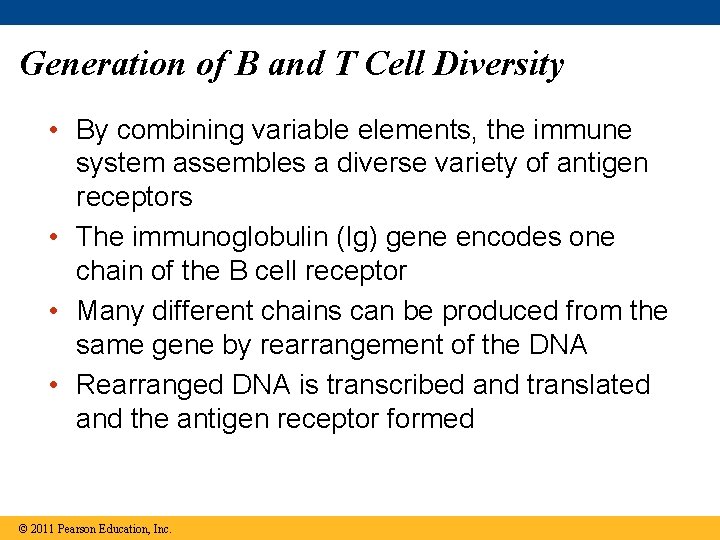 Generation of B and T Cell Diversity

• By combining variable elements, the immune system assembles a diverse variety of antigen receptors

• The immunoglobulin (Ig) gene encodes one chain of the B cell receptor

• Many different chains can be produced from the same gene by rearrangement of the DNA

• Rearranged DNA is transcribed and translated and the antigen receptor formed

© 2011 Pearson Education, Inc.